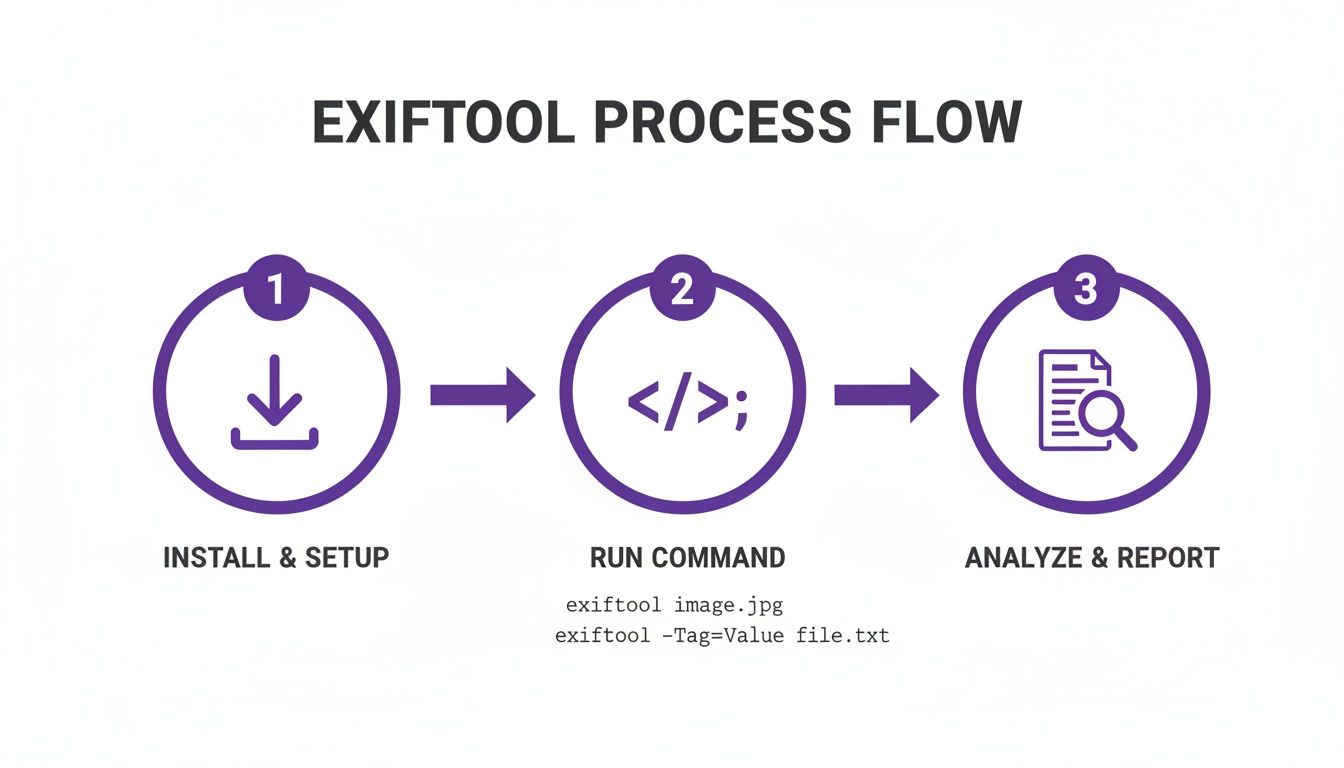 EXIFTOOL PROCESS FLOW

1

INSTALL & SETUP

2

</>;

RUN COMMAND

exiftool image.jpg
exiftool -Tag=Value file.txt

3

ANALYZE & REPORT